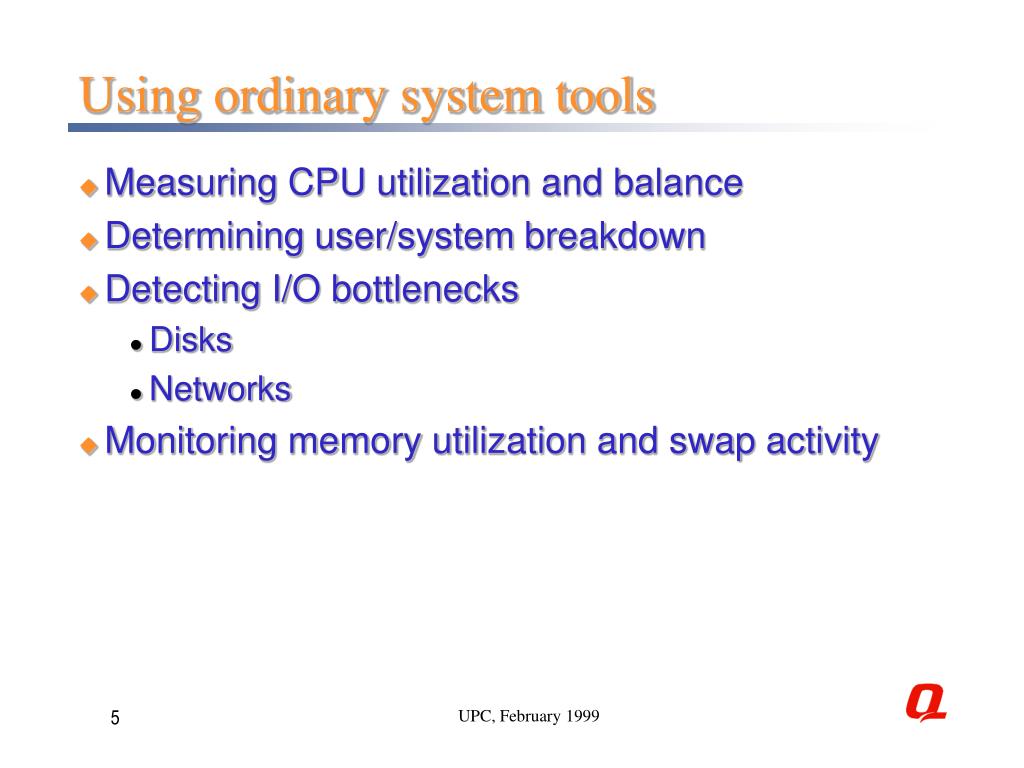 Using ordinary system tools

Measuring CPU utilization and balance

Determining user/system breakdown

Detecting I/O bottlenecks

Disks

Networks

Monitoring memory utilization and swap activity

5

UPC, February 1999